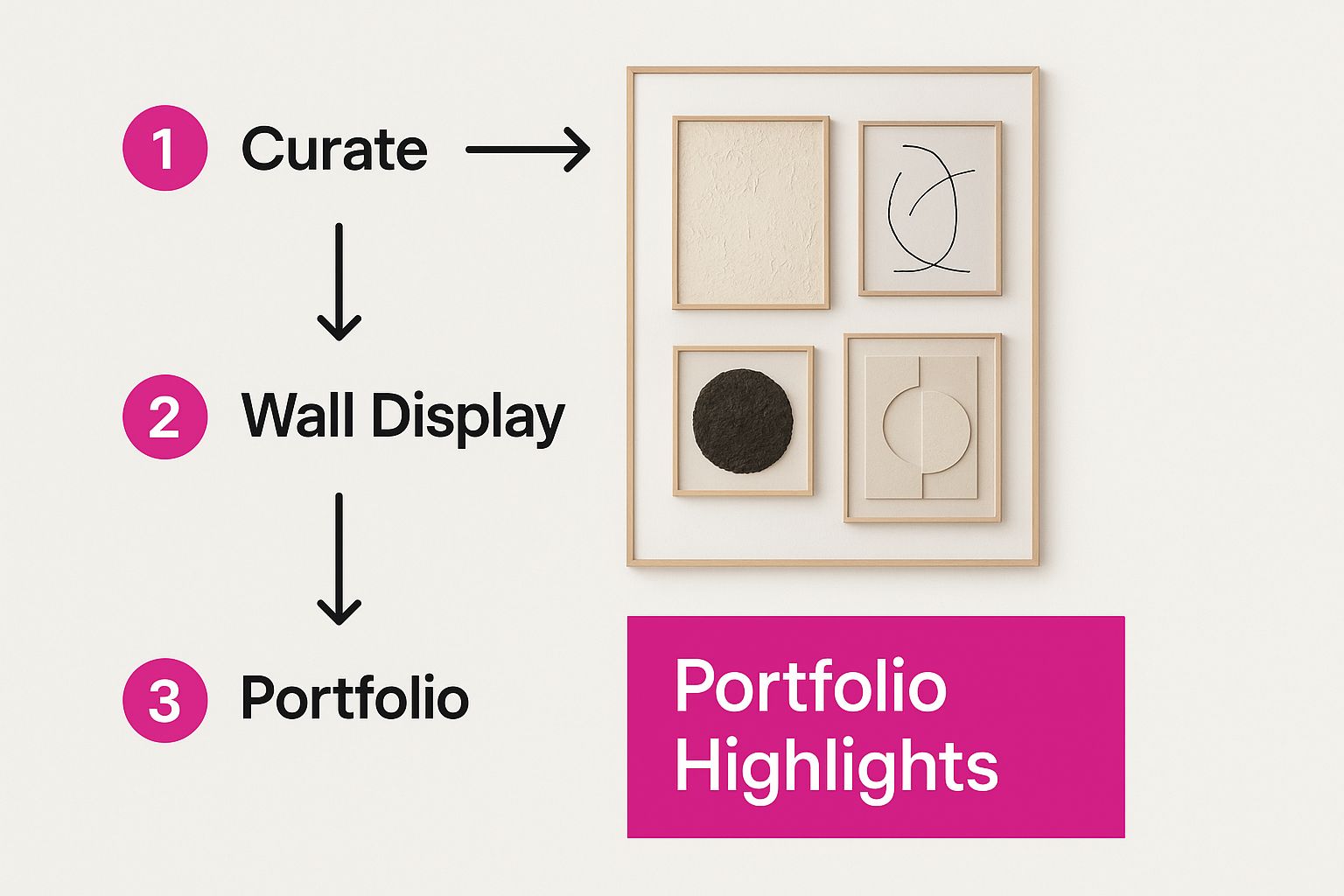 1 Curate

2 Wall Display

3 Portfolio

Portfolio Highlights